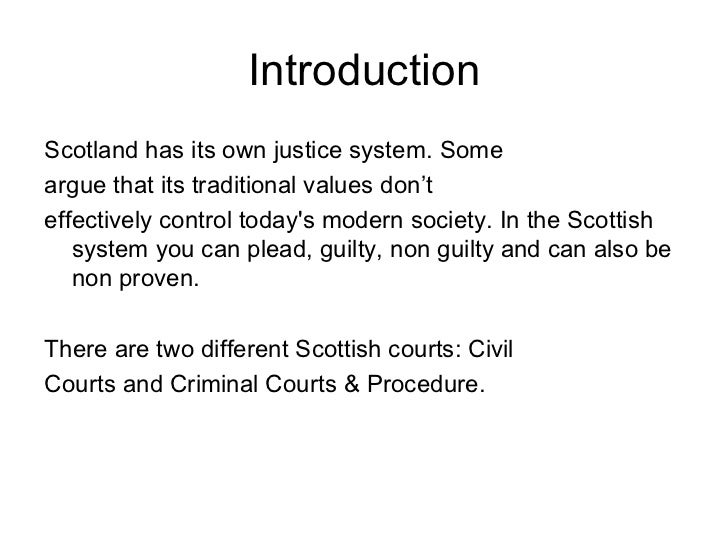 Introduction

Scotland has its own justice system. Some argue that its traditional values don’t effectively control today's modern society. In the Scottish system you can plead, guilty, non guilty and can also be non proven.

There are two different Scottish courts: Civil Courts and Criminal Courts & Procedure.